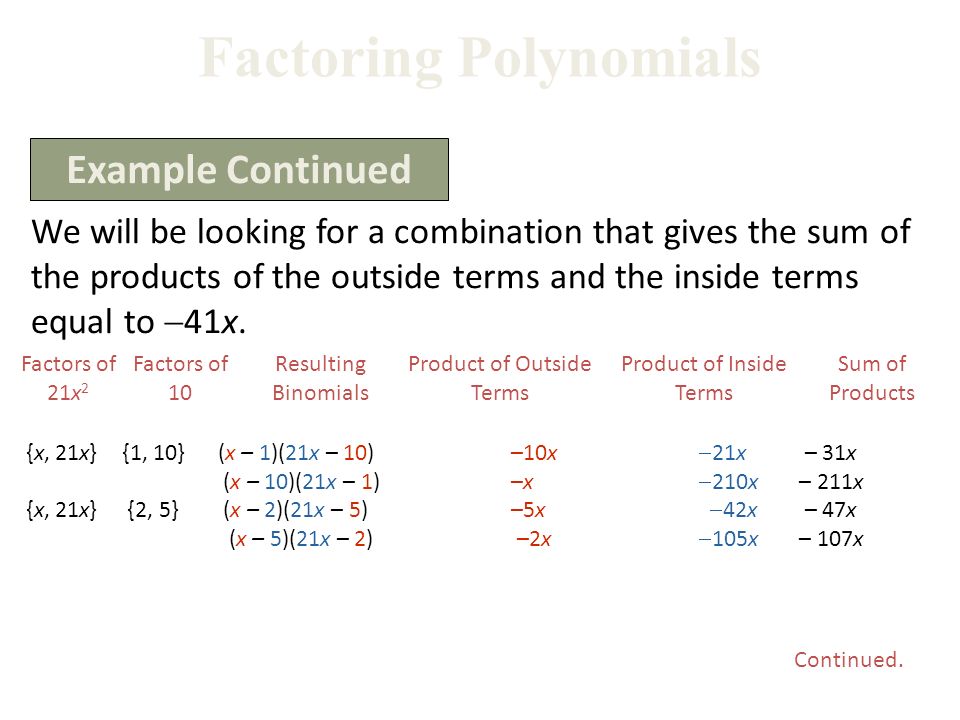 Factoring Polynomials

Example Continued

We will be looking for a combination that gives the sum of the products of the outside terms and the inside terms equal to $-41x$.

| Factors of $21x^2$ | Factors of 10 | Resulting Binomials | Product of Outside Terms | Product of Inside Terms | Sum of Products |
|---|---|---|---|---|---|
| $\{x, 21x\}$ | $\{1, 10\}$ | $(x - 1)(21x - 10)$ | $-10x$ | $-21x$ | $-31x$ |
| | | $(x - 10)(21x - 1)$ | $-x$ | $-210x$ | $-211x$ |
| $\{x, 21x\}$ | $\{2, 5\}$ | $(x - 2)(21x - 5)$ | $-5x$ | $-42x$ | $-47x$ |
| | | $(x - 5)(21x - 2)$ | $-2x$ | $-105x$ | $-107x$ |

Continued.